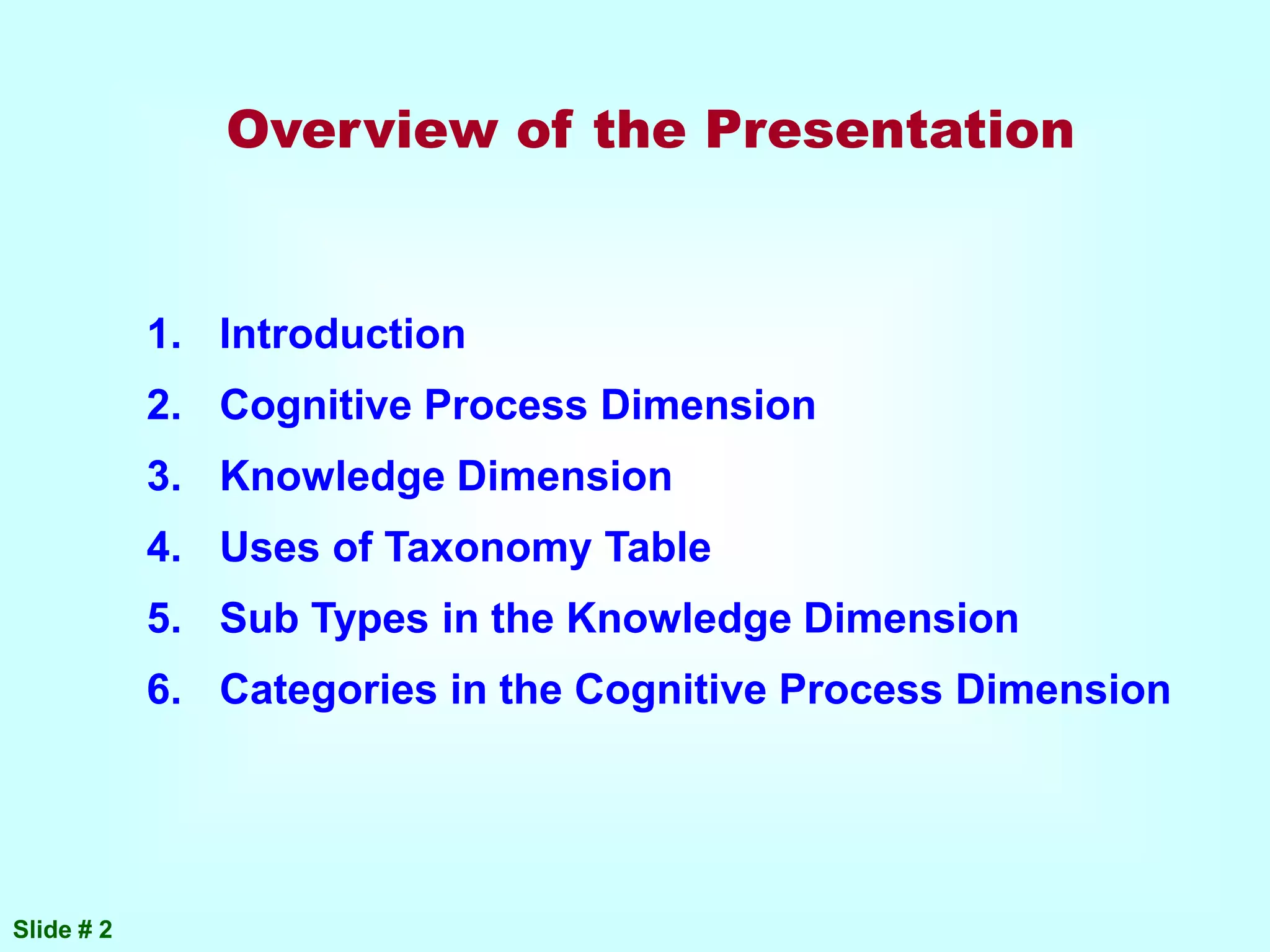 Overview of the Presentation

1. Introduction
2. Cognitive Process Dimension
3. Knowledge Dimension
4. Uses of Taxonomy Table
5. Sub Types in the Knowledge Dimension
6. Categories in the Cognitive Process Dimension

Slide # 2